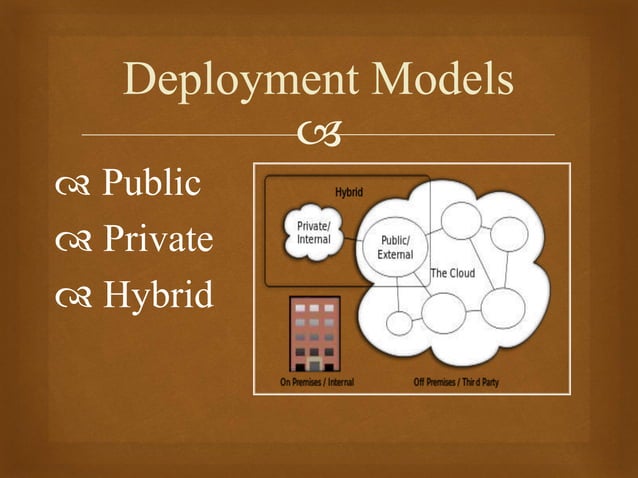 Deployment Models

Public
Private
Hybrid

Hybrid
Private/ Internal
Public/ External
The Cloud
On Premises / Internal
Off Premises / Third Party